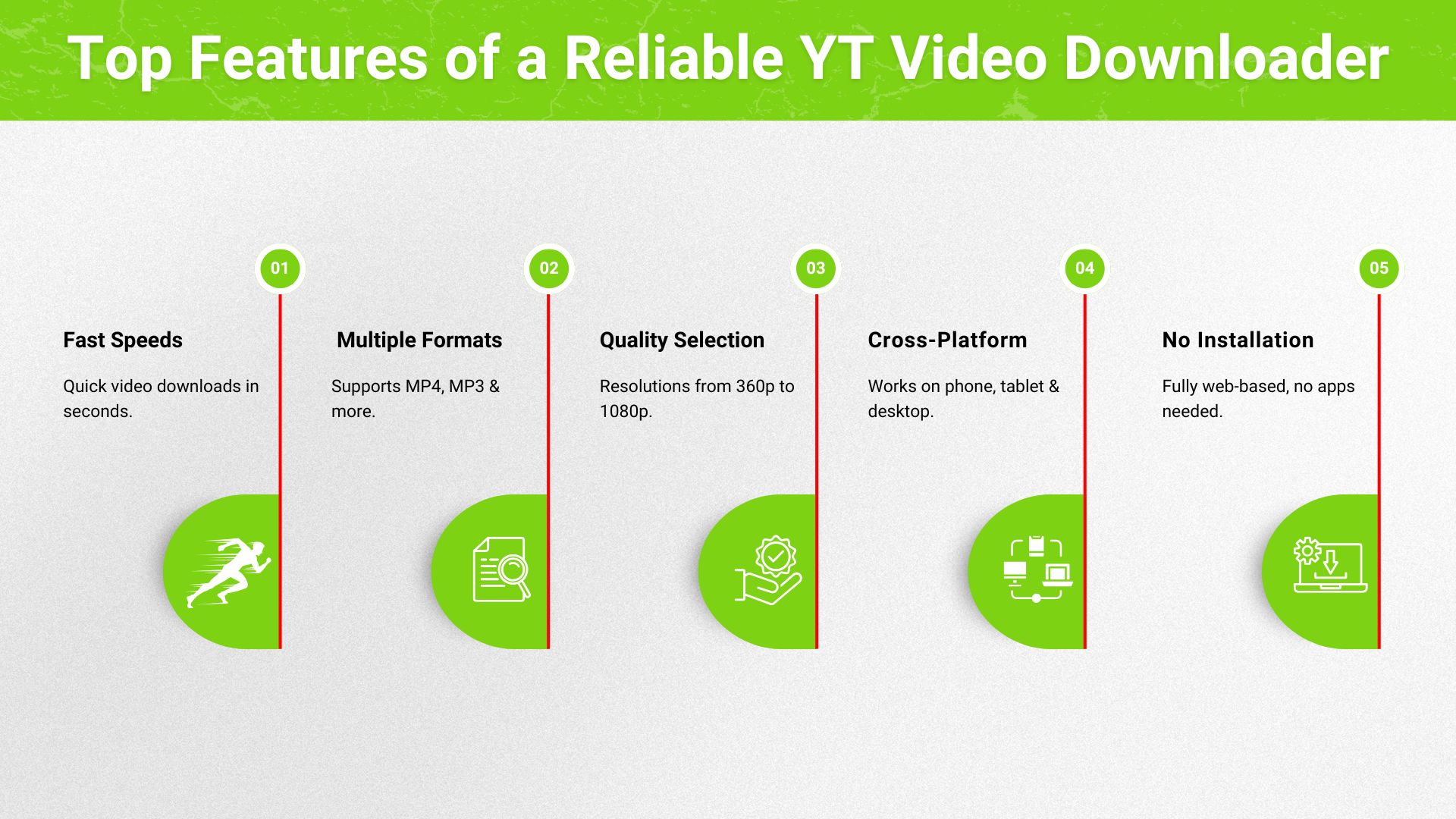 Top Features of a Reliable YT Video Downloader

01

Fast Speeds

Quick video downloads in seconds.

02

Multiple Formats

Supports MP4, MP3 & more.

03

Quality Selection

Resolutions from 360p to 1080p.

04

Cross-Platform

Works on phone, tablet & desktop.

05

No Installation

Fully web-based, no apps needed.